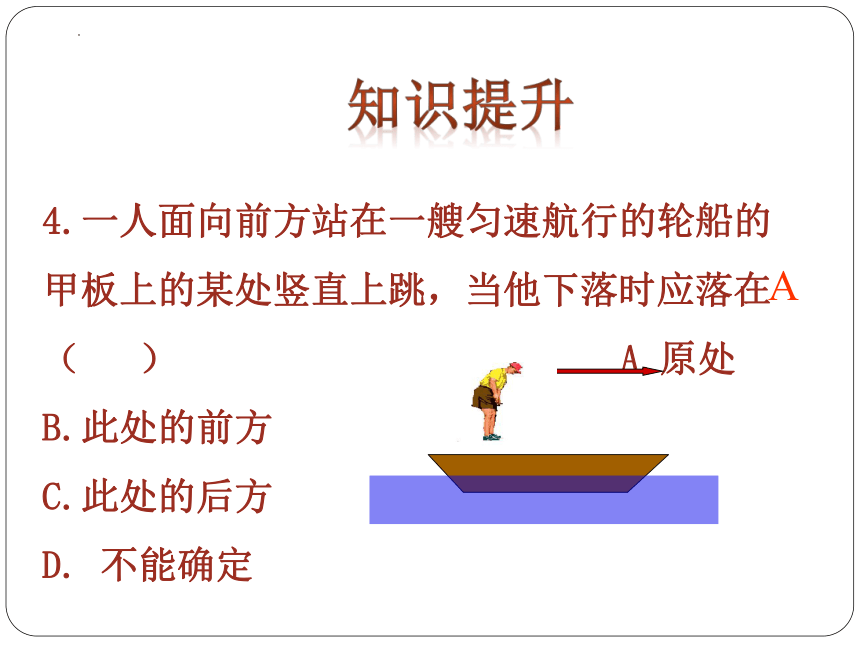 知识提升

4.一人面向前方站在一艘匀速航行的轮船的甲板上的某处竖直上跳，当他下落时应落在A（　　）

A.原处

B.此处的前方

C.此处的后方

D. 不能确定